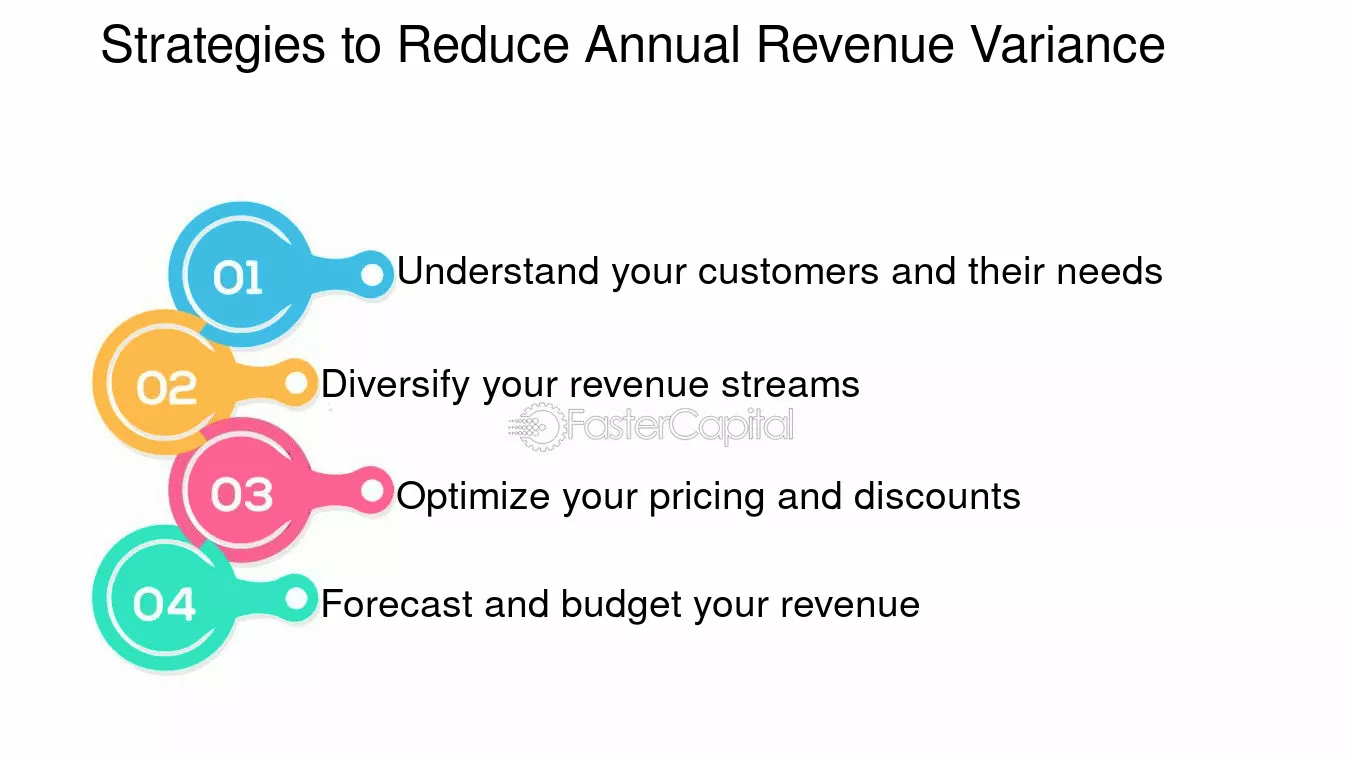 Strategies to Reduce Annual Revenue Variance

01
Understand your customers and their needs

02
Diversify your revenue streams

03
Optimize your pricing and discounts

04
Forecast and budget your revenue

FasterCapital